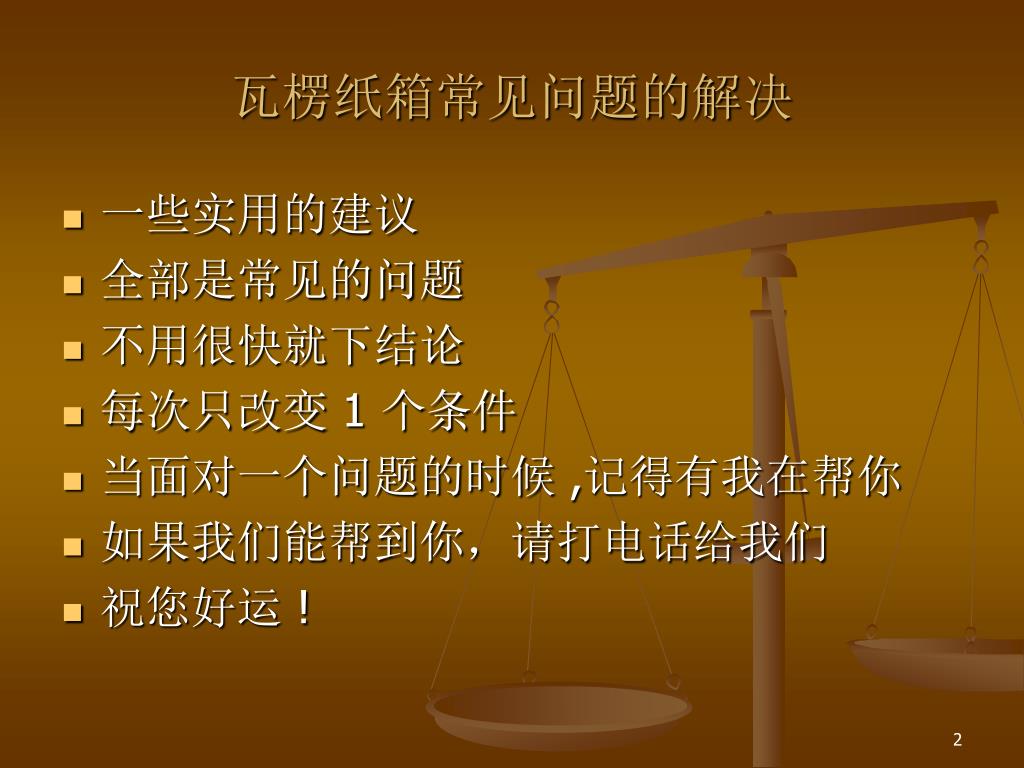 瓦楞纸箱常见问题的解决

- 一些实用的建议
- 全部是常见的问题
- 不用很快就下结论
- 每次只改变 1 个条件
- 当面对一个问题的时候 ,记得有我在帮你
- 如果我们能帮到你，请打电话给我们
- 祝您好运！

2